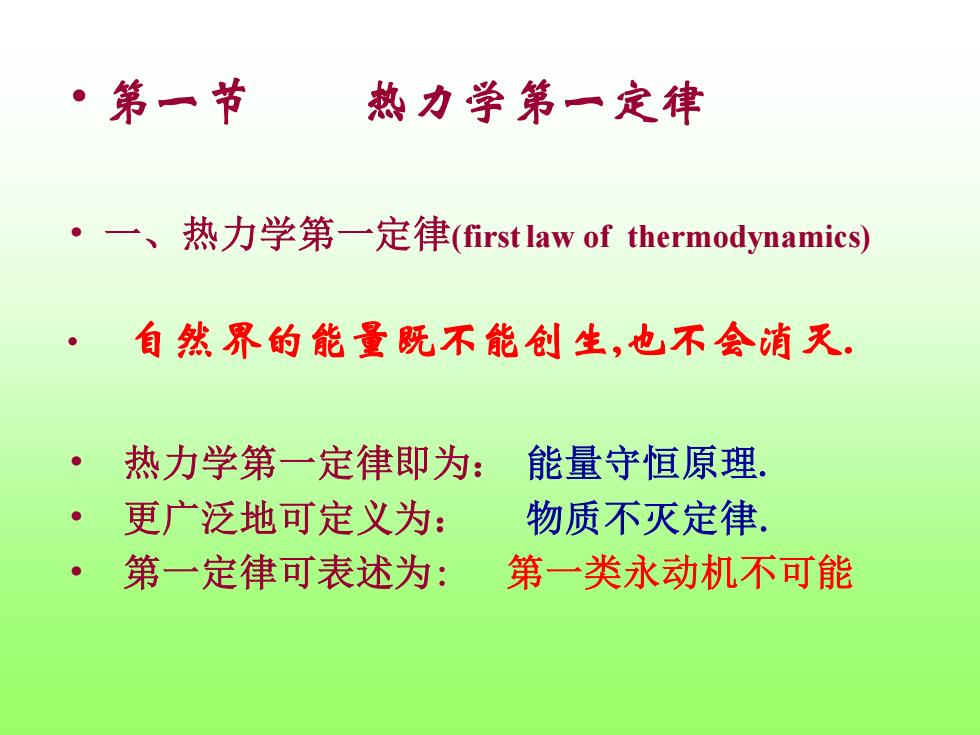 • 第一节　　热力学第一定律

• 一、热力学第一定律(first law of thermodynamics)

• 自然界的能量既不能创生,也不会消灭.

• 热力学第一定律即为：　能量守恒原理.
• 更广泛地可定义为：　物质不灭定律.
• 第一定律可表述为:　第一类永动机不可能